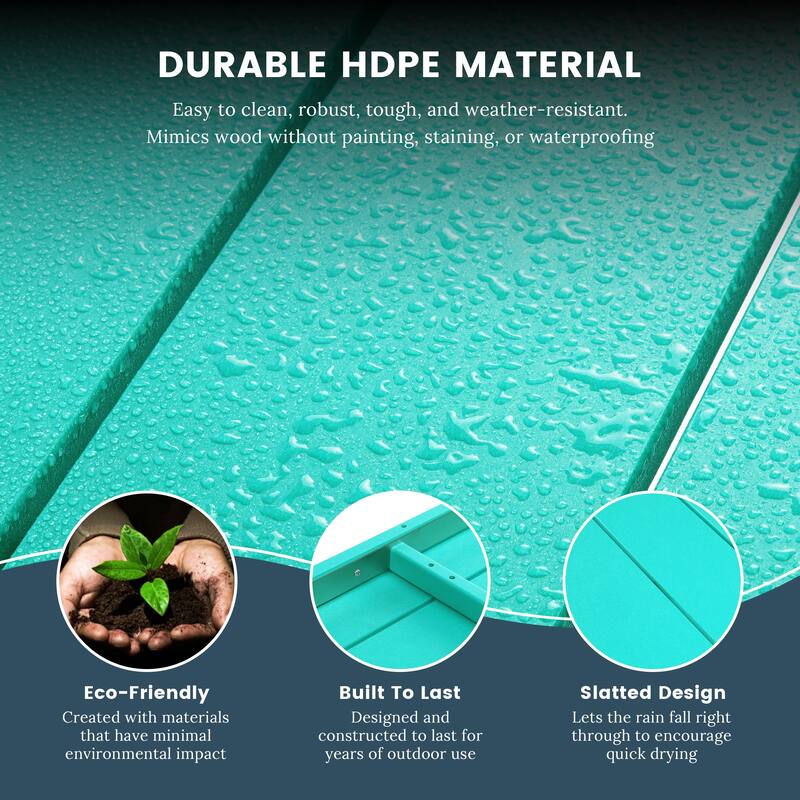 DURABLE HDPE MATERIAL

Easy to clean, robust, tough, and weather-resistant. Mimics wood without painting, staining, or waterproofing

Eco-Friendly
Created with materials that have minimal environmental impact

Built To Last
Designed and constructed to last for years of outdoor use

Slatted Design
Lets the rain fall right through to encourage quick drying